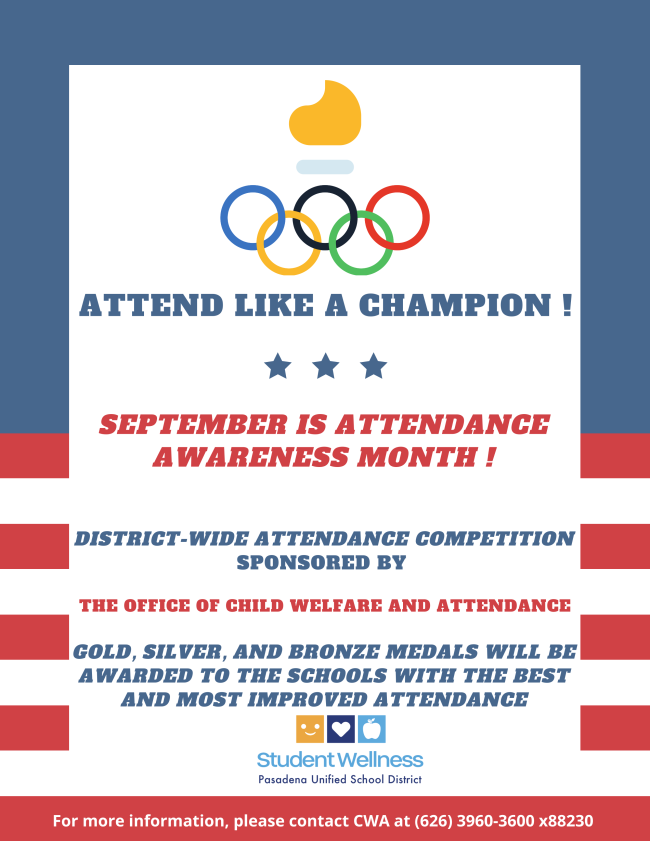 ATTEND LIKE A CHAMPION !

SEPTEMBER IS ATTENDANCE AWARENESS MONTH !

DISTRICT-WIDE ATTENDANCE COMPETITION SPONSORED BY

THE OFFICE OF CHILD WELFARE AND ATTENDANCE

GOLD, SILVER, AND BRONZE MEDALS WILL BE AWARDED TO THE SCHOOLS WITH THE BEST AND MOST IMPROVED ATTENDANCE

Student Wellness
Pasadena Unified School District

For more information, please contact CWA at (626) 3960-3600 x88230